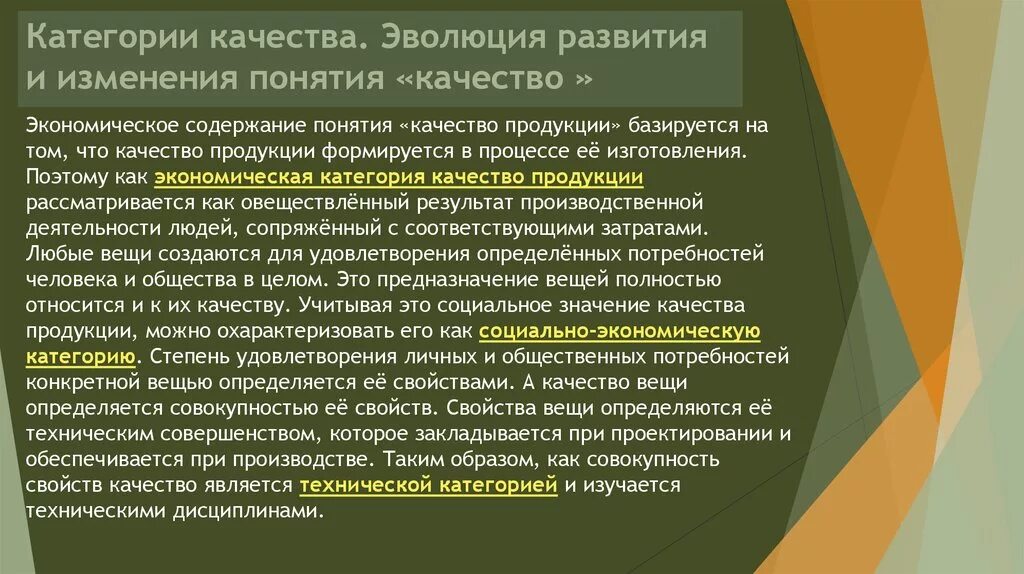 Категории качества. Эволюция развития и изменения понятия «качество »

Экономическое содержание понятия «качество продукции» базируется на том, что качество продукции формируется в процессе её изготовления. Поэтому как экономическая категория качество продукции рассматривается как овеществлённый результат производственной деятельности людей, сопряжённый с соответствующими затратами. Любые вещи создаются для удовлетворения определённых потребностей человека и общества в целом. Это предназначение вещей полностью относится и к их качеству. Учитывая это социальное значение качества продукции, можно охарактеризовать его как социально-экономическую категорию. Степень удовлетворения личных и общественных потребностей конкретной вещью определяется её свойствами. А качество вещи определяется совокупностью её свойств. Свойства вещи определяются её техническим совершенством, которое закладывается при проектировании и обеспечивается при производстве. Таким образом, как совокупность свойств качество является технической категорией и изучается техническими дисциплинами.